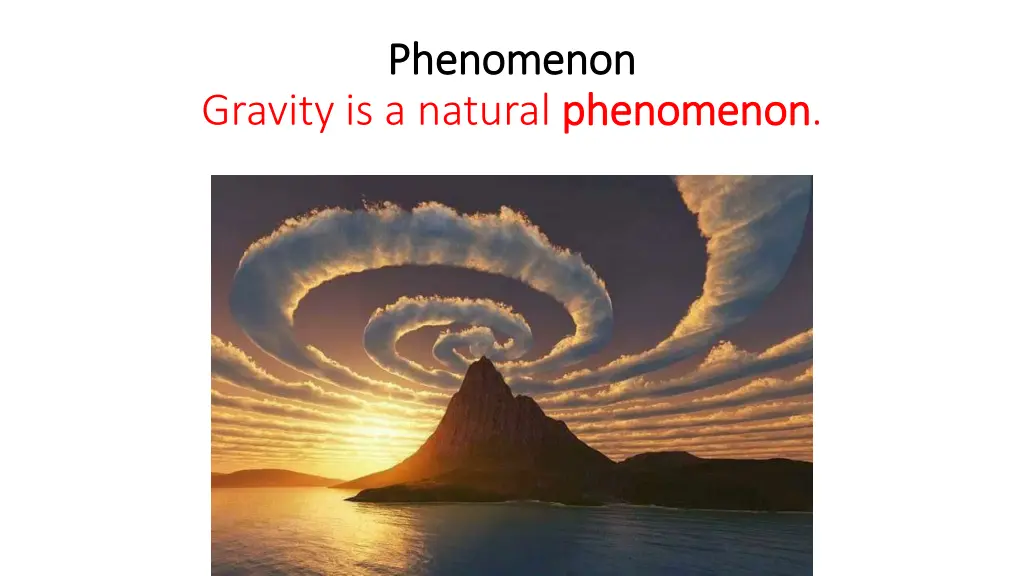 Phenomenon
Gravity is a natural phenomenon.